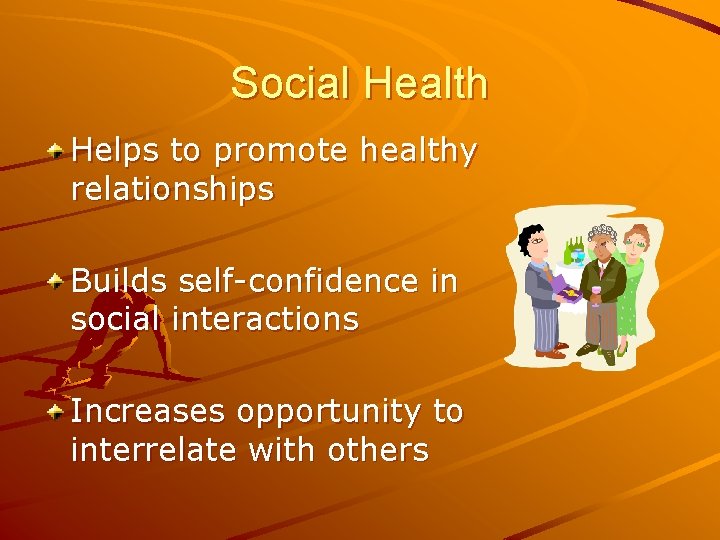 Social Health

Helps to promote healthy relationships

Builds self-confidence in social interactions

Increases opportunity to interrelate with others